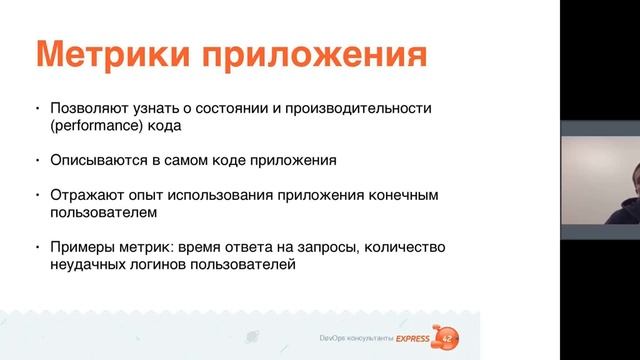 Метрики приложения

• Позволяют узнать о состоянии и производительности (performance) кода

• Описываются в самом коде приложения

• Отражают опыт использования приложения конечным пользователем

• Примеры метрик: время ответа на запросы, количество неудачных логинов пользователей

DevOps консультанты EXPRESS 42